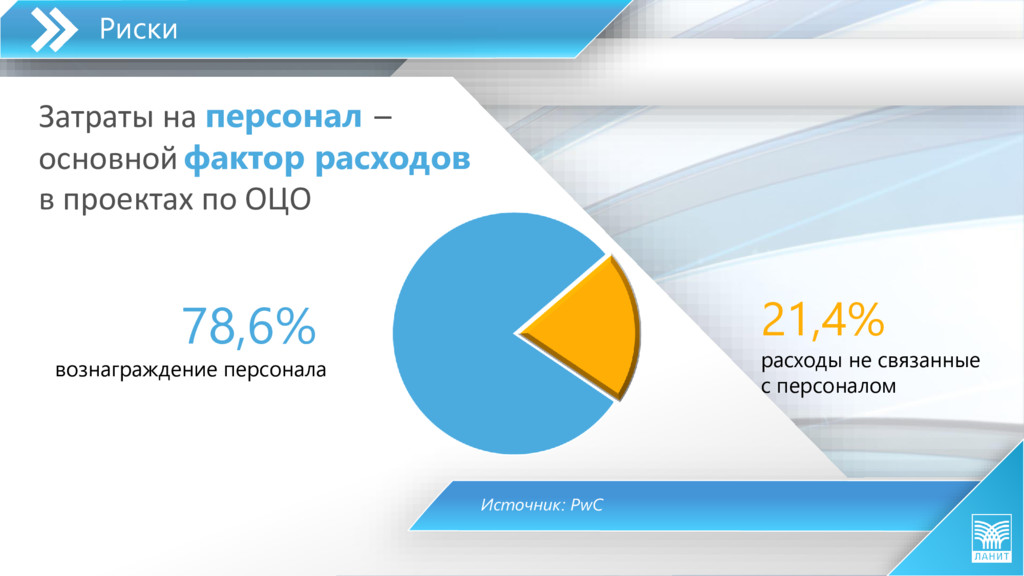 Риски

Затраты на персонал – основной фактор расходов в проектах по ОЦО

78,6%
вознаграждение персонала

21,4%
расходы не связанные с персоналом

Источник: PwC

ЛАНИТ